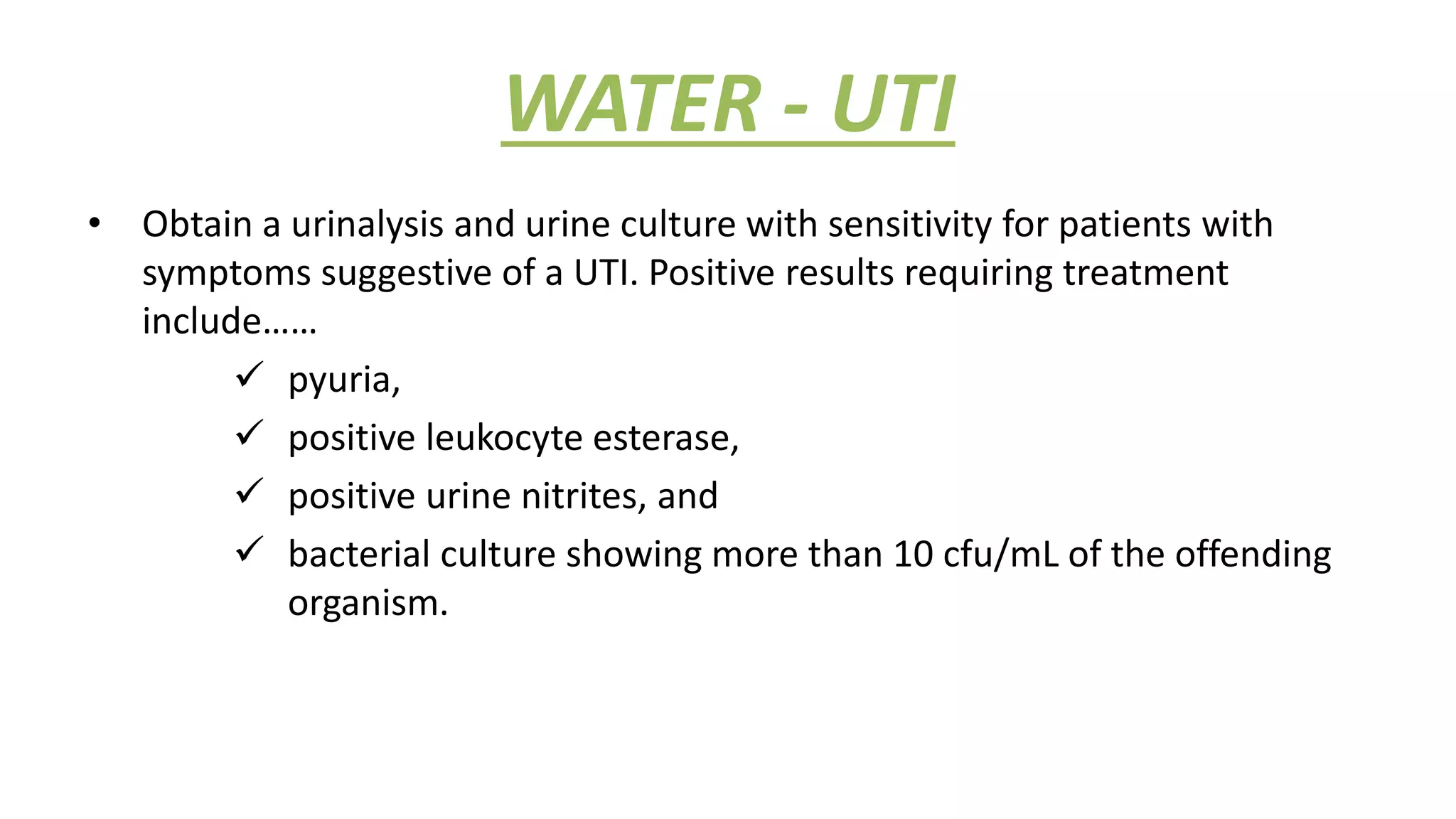 WATER - UTI

• Obtain a urinalysis and urine culture with sensitivity for patients with symptoms suggestive of a UTI. Positive results requiring treatment include……

✓ pyuria,

✓ positive leukocyte esterase,

✓ positive urine nitrites, and

✓ bacterial culture showing more than 10 cfu/mL of the offending organism.